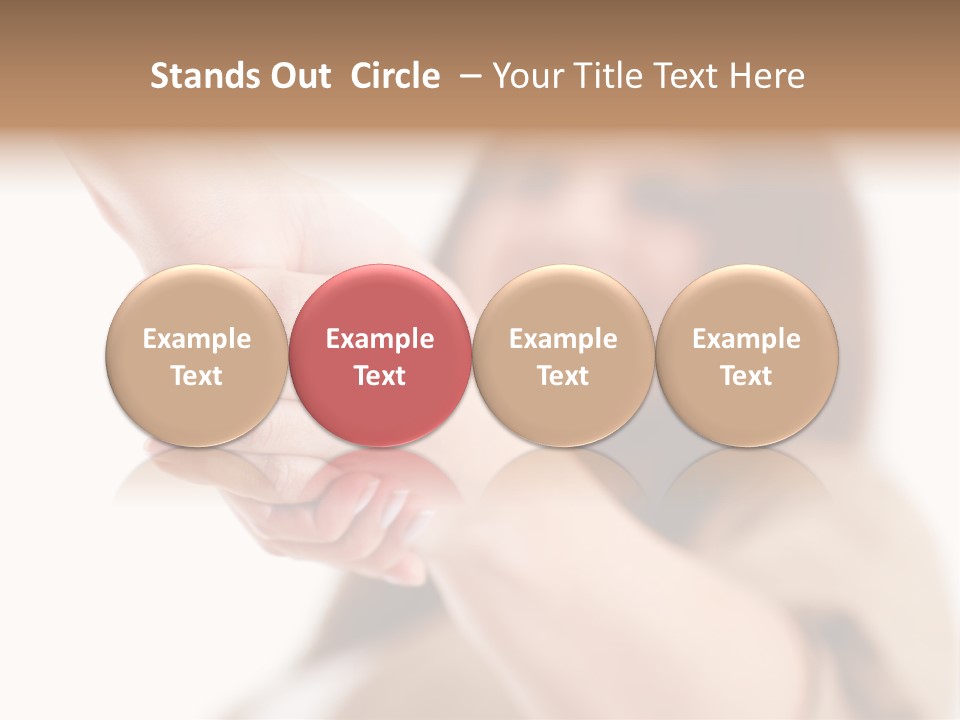 Stands Out Circle – Your Title Text Here

Example Text

Example Text

Example Text

Example Text